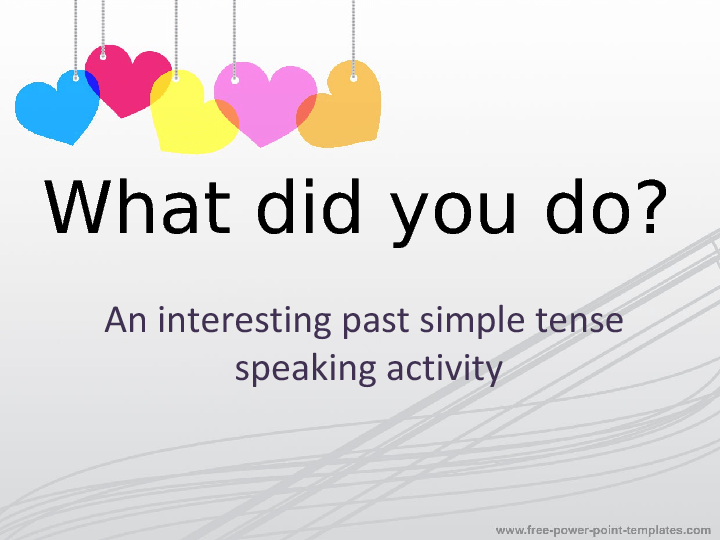 What did you do?

An interesting past simple tense speaking activity

www.free-power-point-templates.com